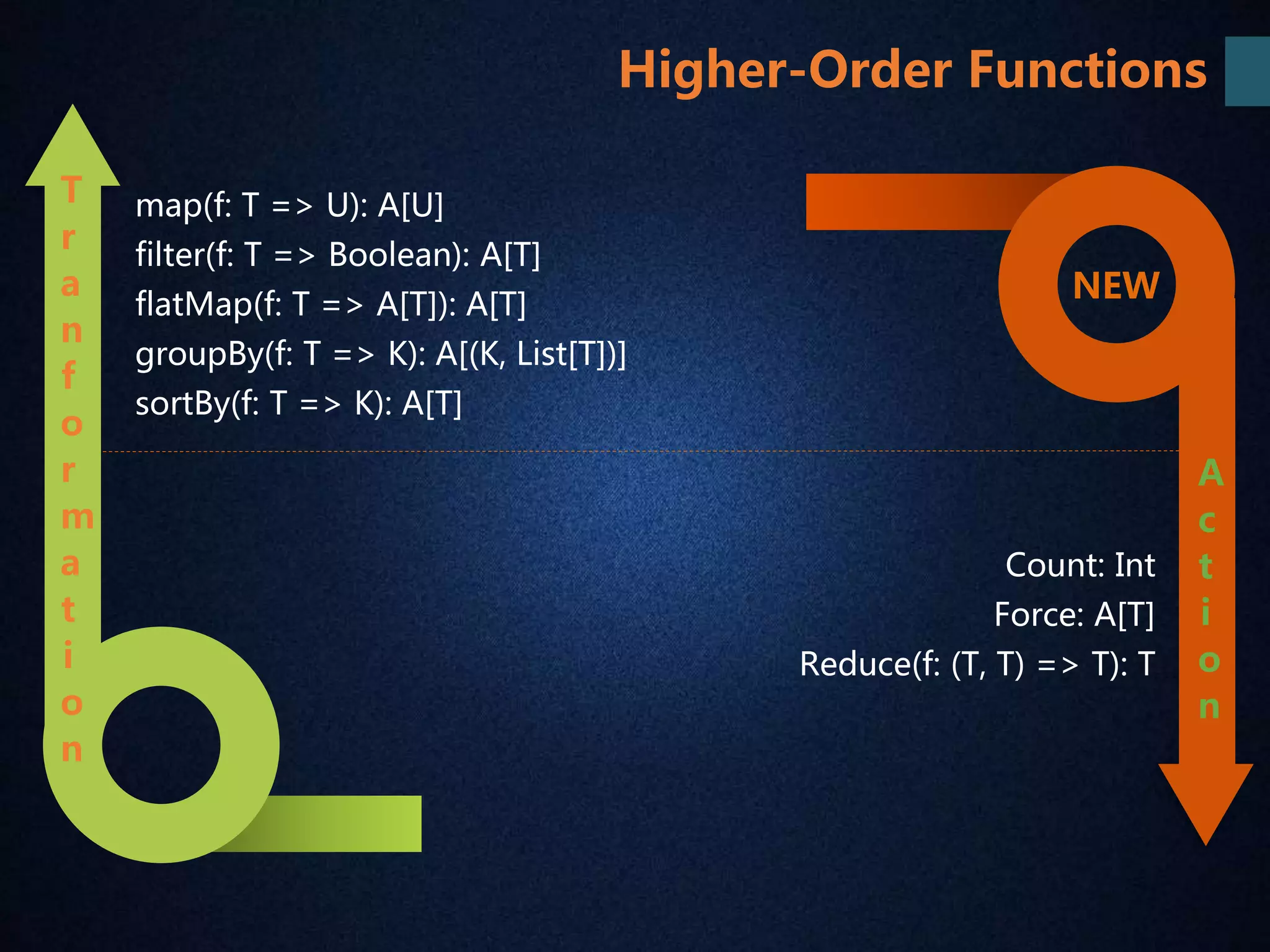 Higher-Order Functions

Tranformation

map(f: T => U): A[U]
filter(f: T => Boolean): A[T]
flatMap(f: T => A[T]): A[T]
groupBy(f: T => K): A[(K, List[T])]
sortBy(f: T => K): A[T]

NEW

Action

Count: Int
Force: A[T]
Reduce(f: (T, T) => T): T